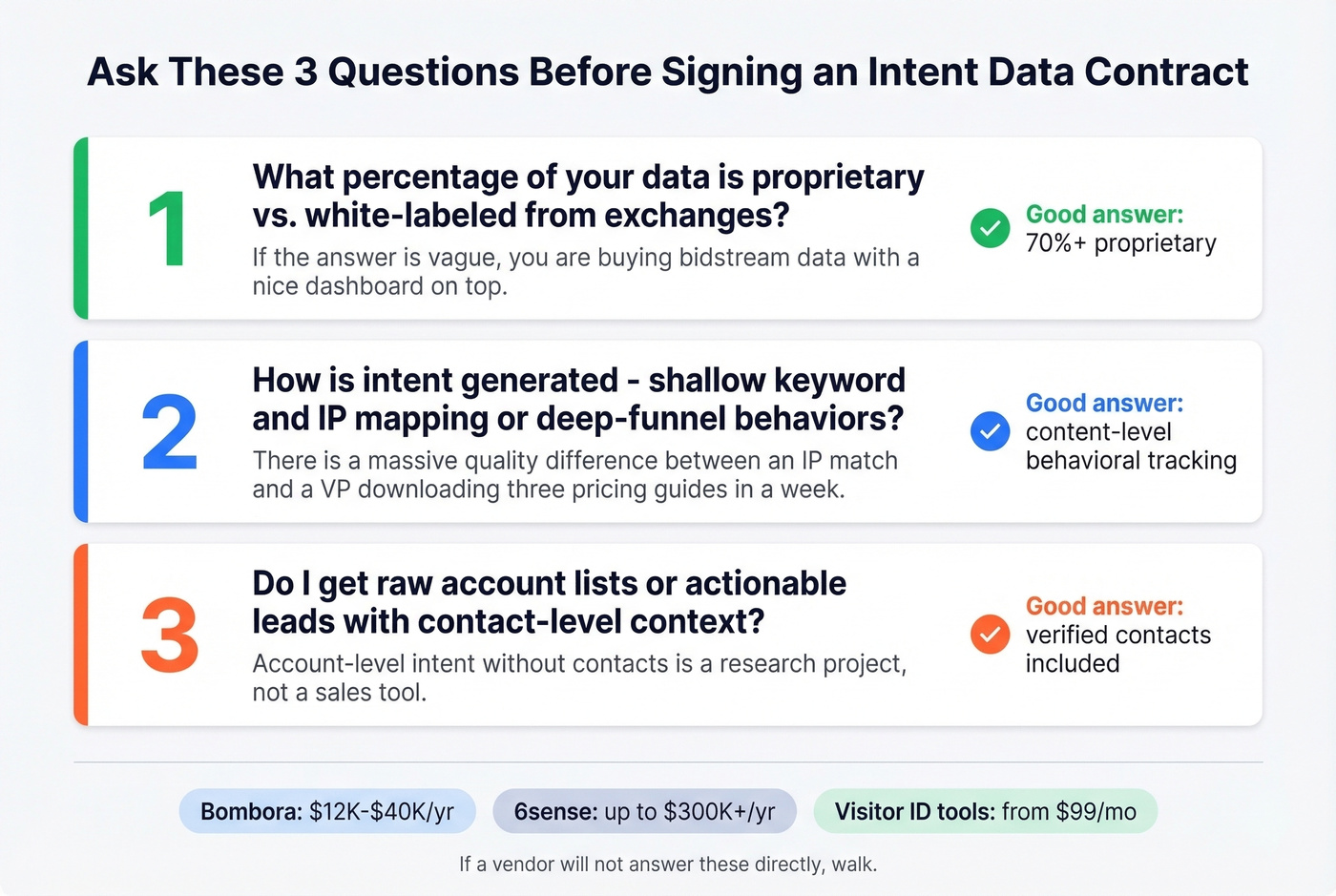 Ask These 3 Questions Before Signing an Intent Data Contract

1

What percentage of your data is proprietary vs. white-labeled from exchanges?

If the answer is vague, you are buying bidstream data with a nice dashboard on top.

Good answer: 70%+ proprietary

2

How is intent generated - shallow keyword and IP mapping or deep-funnel behaviors?

There is a massive quality difference between an IP match and a VP downloading three pricing guides in a week.

Good answer: content-level behavioral tracking

3

Do I get raw account lists or actionable leads with contact-level context?

Account-level intent without contacts is a research project, not a sales tool.

Good answer: verified contacts included

Bombora: $12K-$40K/yr

6sense: up to $300K+/yr

Visitor ID tools: from $99/mo

If a vendor will not answer these directly, walk.